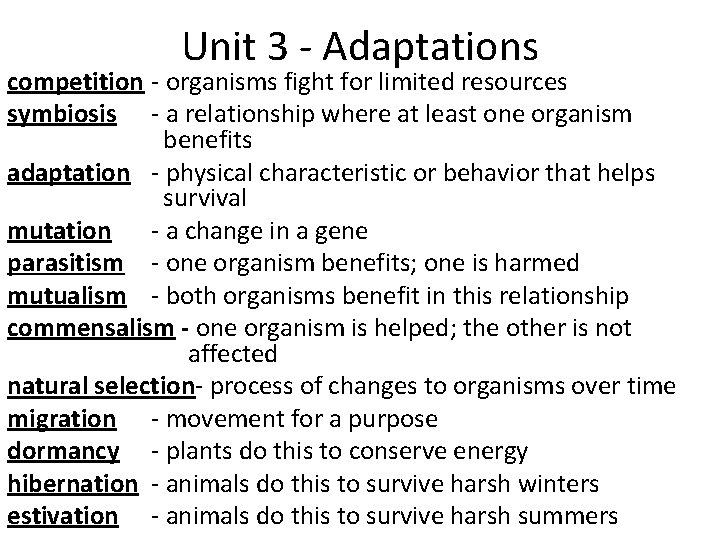 Unit 3 - Adaptations

competition - organisms fight for limited resources

symbiosis - a relationship where at least one organism benefits

adaptation - physical characteristic or behavior that helps survival

mutation - a change in a gene

parasitism - one organism benefits; one is harmed

mutualism - both organisms benefit in this relationship

commensalism - one organism is helped; the other is not affected

natural selection- process of changes to organisms over time

migration - movement for a purpose

dormancy - plants do this to conserve energy

hibernation - animals do this to survive harsh winters

estivation - animals do this to survive harsh summers